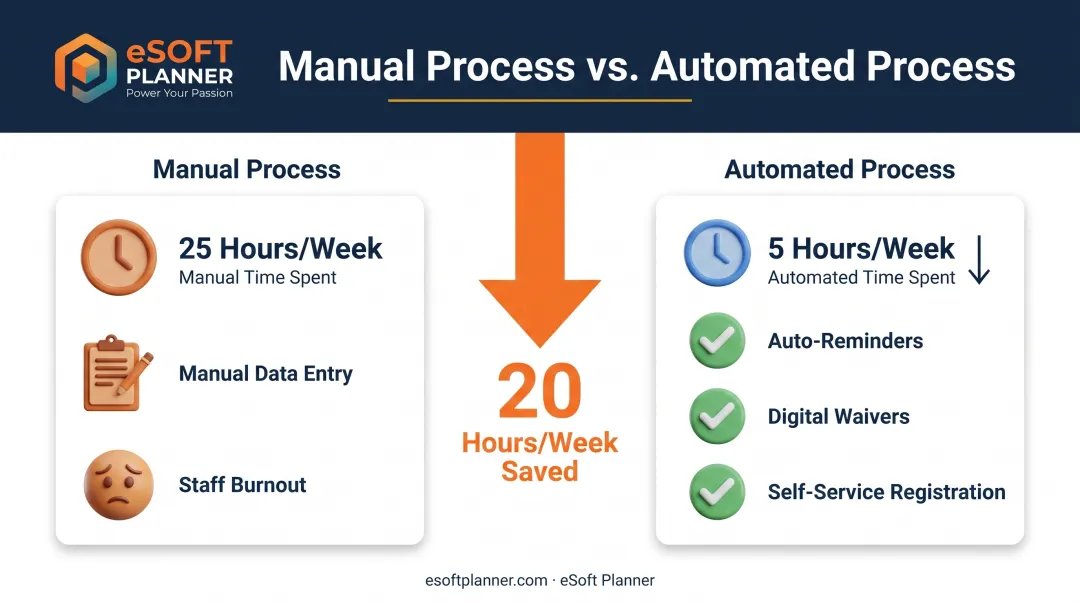 eSOFT PLANNER
Power Your Passion

Manual Process vs. Automated Process

Manual Process

25 Hours/Week
Manual Time Spent

Manual Data Entry

Staff Burnout

20
Hours/Week
Saved

Automated Process

5 Hours/Week
Automated Time Spent

Auto-Reminders

Digital Waivers

Self-Service Registration

esoftplanner.com · eSoft Planner